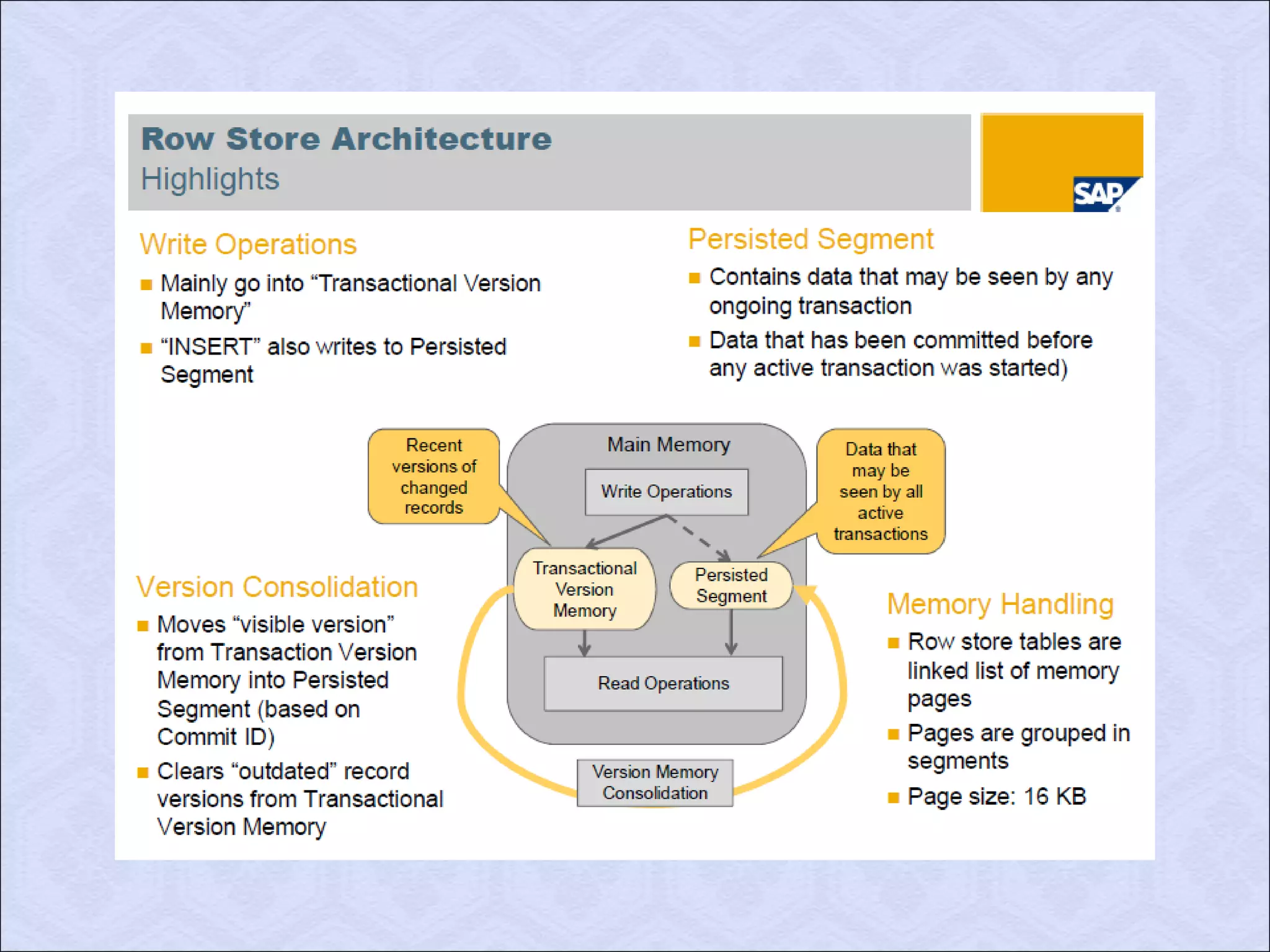 Row Store Architecture
Highlights

SAP

Write Operations
■ Mainly go into “Transactional Version Memory”
■ “INSERT” also writes to Persisted Segment

Persisted Segment
■ Contains data that may be seen by any ongoing transaction
■ Data that has been committed before any active transaction was started)

Recent versions of changed records

Main Memory

Write Operations

Data that may be seen by all active transactions

Transactional Version Memory

Persisted Segment

Read Operations

Version Memory Consolidation

Version Consolidation
■ Moves “visible version” from Transaction Version Memory into Persisted Segment (based on Commit ID)
■ Clears “outdated” record versions from Transactional Version Memory

Memory Handling
■ Row store tables are linked list of memory pages
■ Pages are grouped in segments
■ Page size: 16 KB